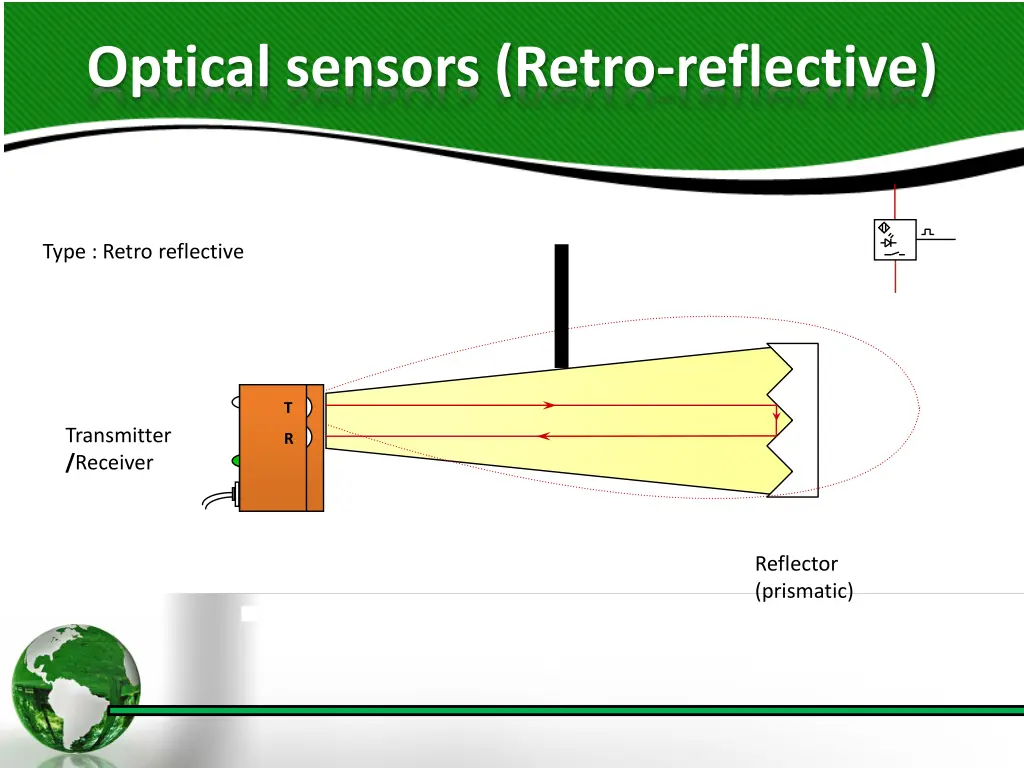 Optical sensors (Retro-reflective)

Type : Retro reflective

T

R

Transmitter /Receiver

Reflector (prismatic)